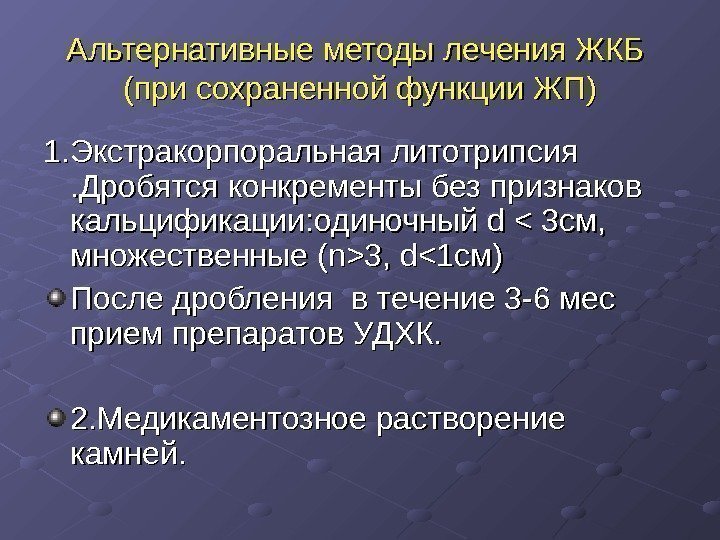 Альтернативные методы лечения ЖКБ (при сохраненной функции ЖП)

1.Экстракорпоральная литотрипсия .Дробятся конкременты без признаков кальцификации:одиночный d < 3см, множественные (n>3, d<1см)

После дробления  в течение 3-6 мес прием препаратов УДХК.

2.Медикаментозное растворение камней.